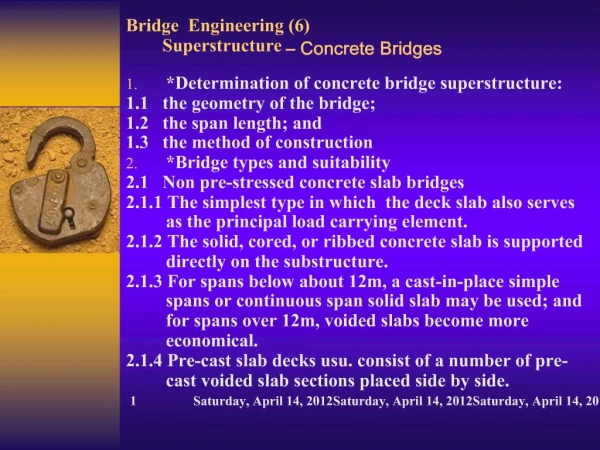 Bridge Engineering (6)
Superstructure – Concrete Bridges

1. *Determination of concrete bridge superstructure:
1.1 the geometry of the bridge;
1.2 the span length; and
1.3 the method of construction
2. *Bridge types and suitability
2.1 Non pre-stressed concrete slab bridges
2.1.1 The simplest type in which the deck slab also serves as the principal load carrying element.
2.1.2 The solid, cored, or ribbed concrete slab is supported directly on the substructure.
2.1.3 For spans below about 12m, a cast-in-place simple spans or continuous span solid slab may be used; and for spans over 12m, voided slabs become more economical.
2.1.4 Pre-cast slab decks usu. consist of a number of pre-cast voided slab sections placed side by side.

1 Saturday, April 14, 2012Saturday, April 14, 2012Saturday, April 14, 20